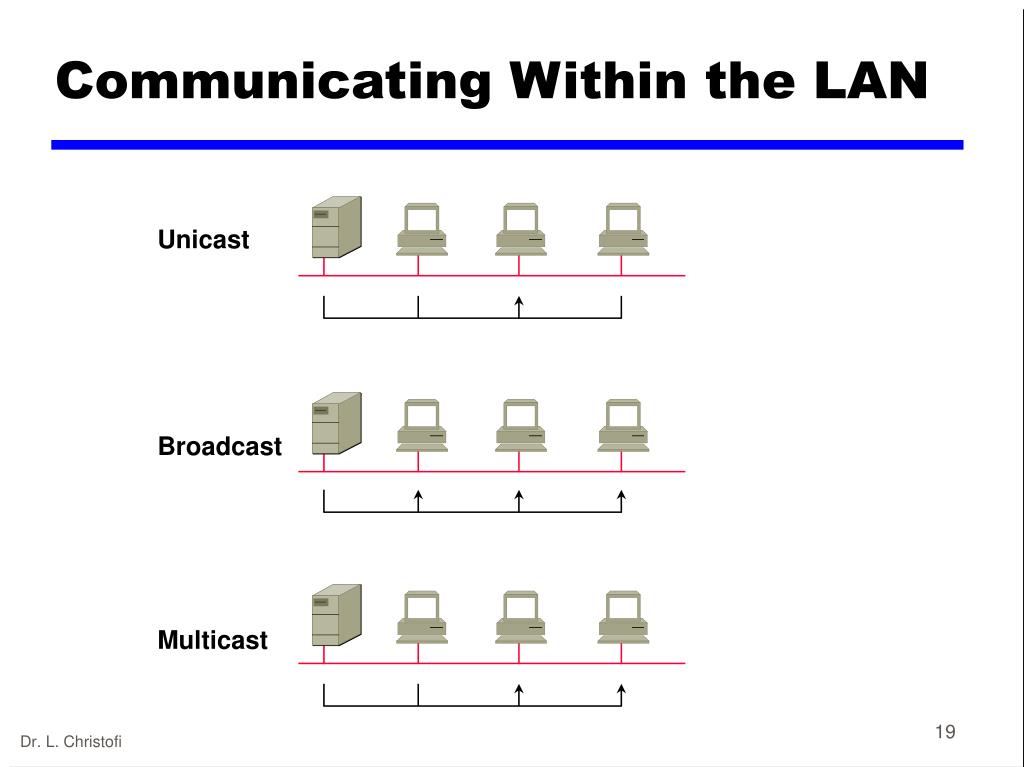 Communicating Within the LAN

Unicast

Broadcast

Multicast

Dr. L. Christofi

19